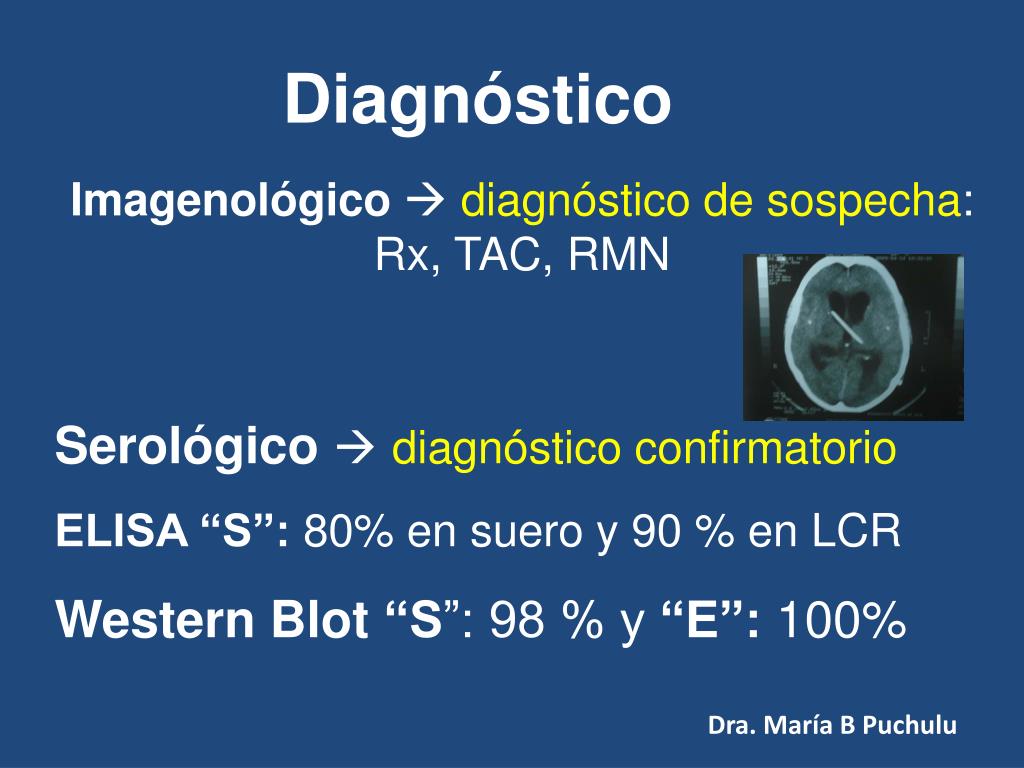 Diagnóstico

Imagenológico → diagnóstico de sospecha: Rx, TAC, RMN

Serológico → diagnóstico confirmatorio

ELISA “S”: 80% en suero y 90 % en LCR

Western Blot “S”: 98 % y “E”: 100%

Dra. María B Puchulu